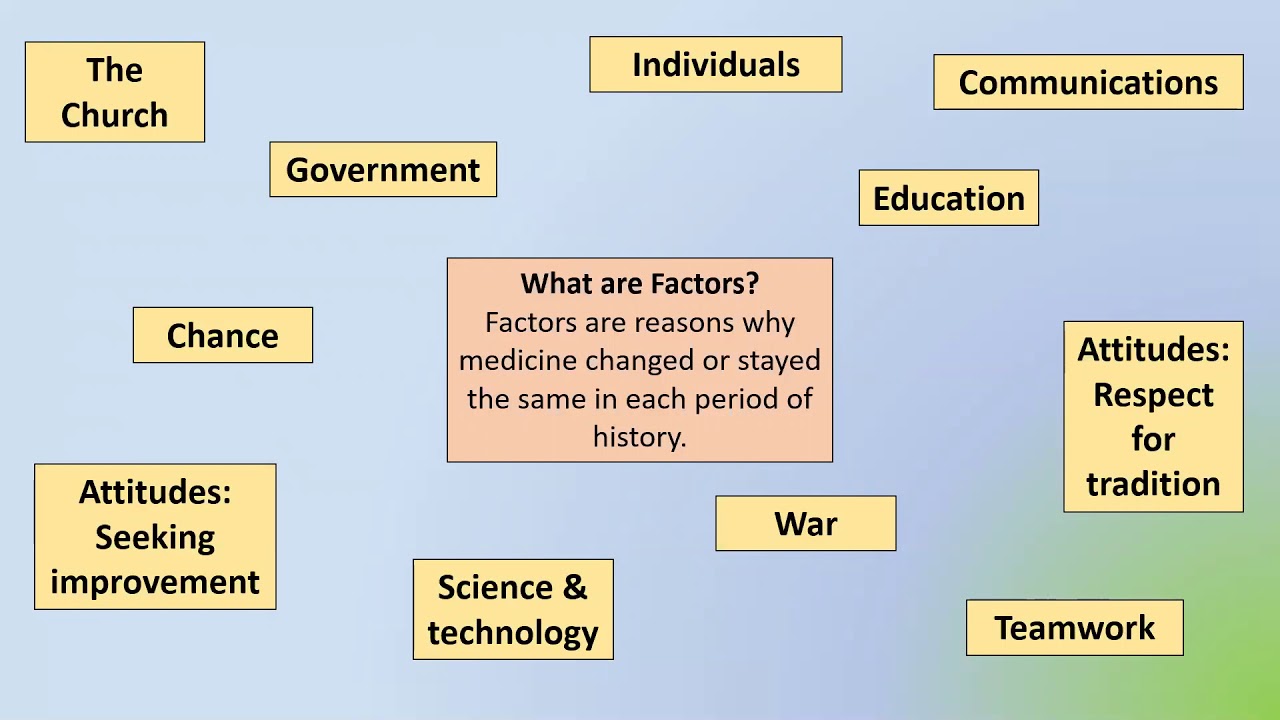 The Church

Individuals

Communications

Government

Education

What are Factors?
Factors are reasons why medicine changed or stayed the same in each period of history.

Chance

Attitudes: Respect for tradition

Attitudes: Seeking improvement

War

Science & technology

Teamwork